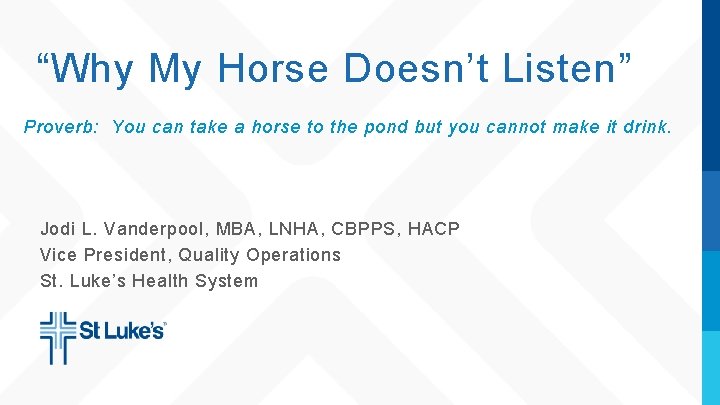 “Why My Horse Doesn’t Listen”

Proverb: You can take a horse to the pond but you cannot make it drink.

Jodi L. Vanderpool, MBA, LNHA, CBPPS, HACP
Vice President, Quality Operations
St. Luke’s Health System

St Luke’s